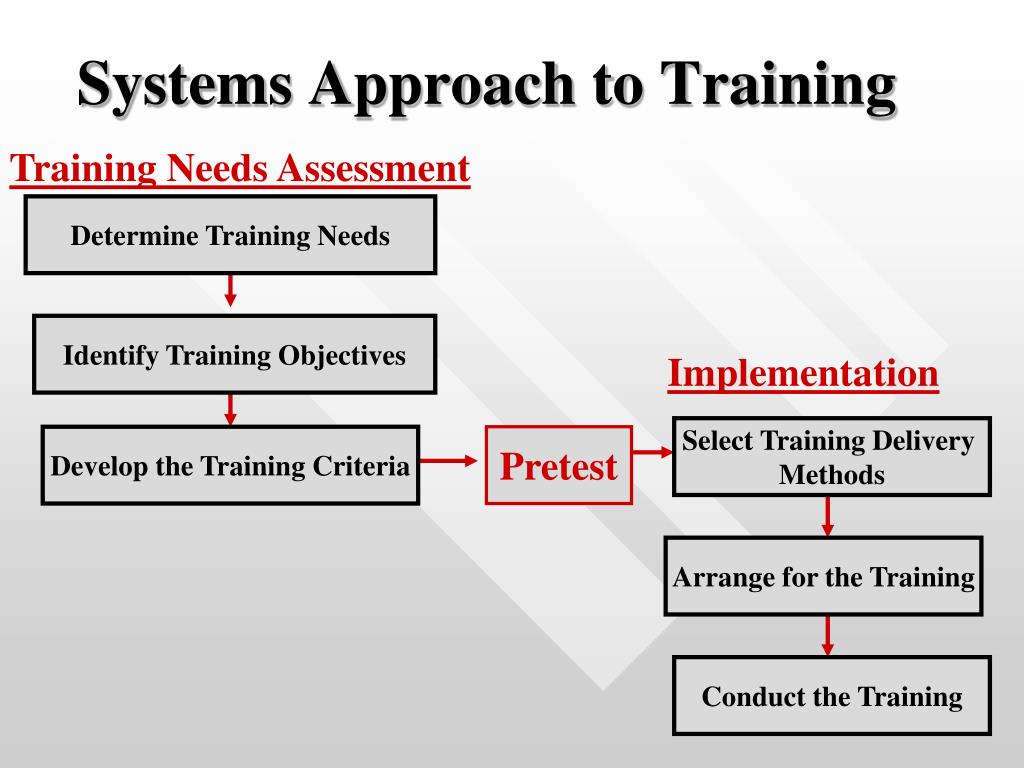 Systems Approach to Training

Training Needs Assessment

Determine Training Needs

Identify Training Objectives

Develop the Training Criteria

Pretest

Implementation

Select Training Delivery Methods

Arrange for the Training

Conduct the Training